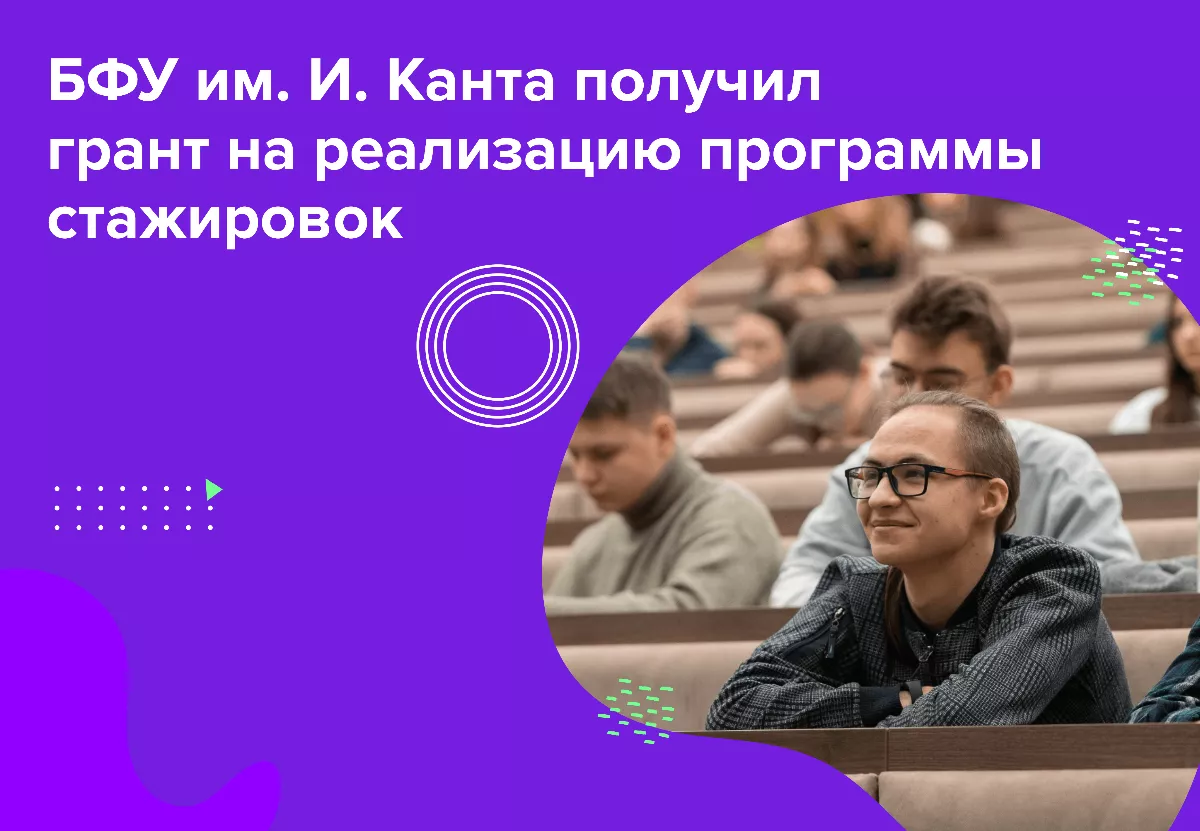 БФУ им. И. Канта получил грант на реализацию программы стажировок